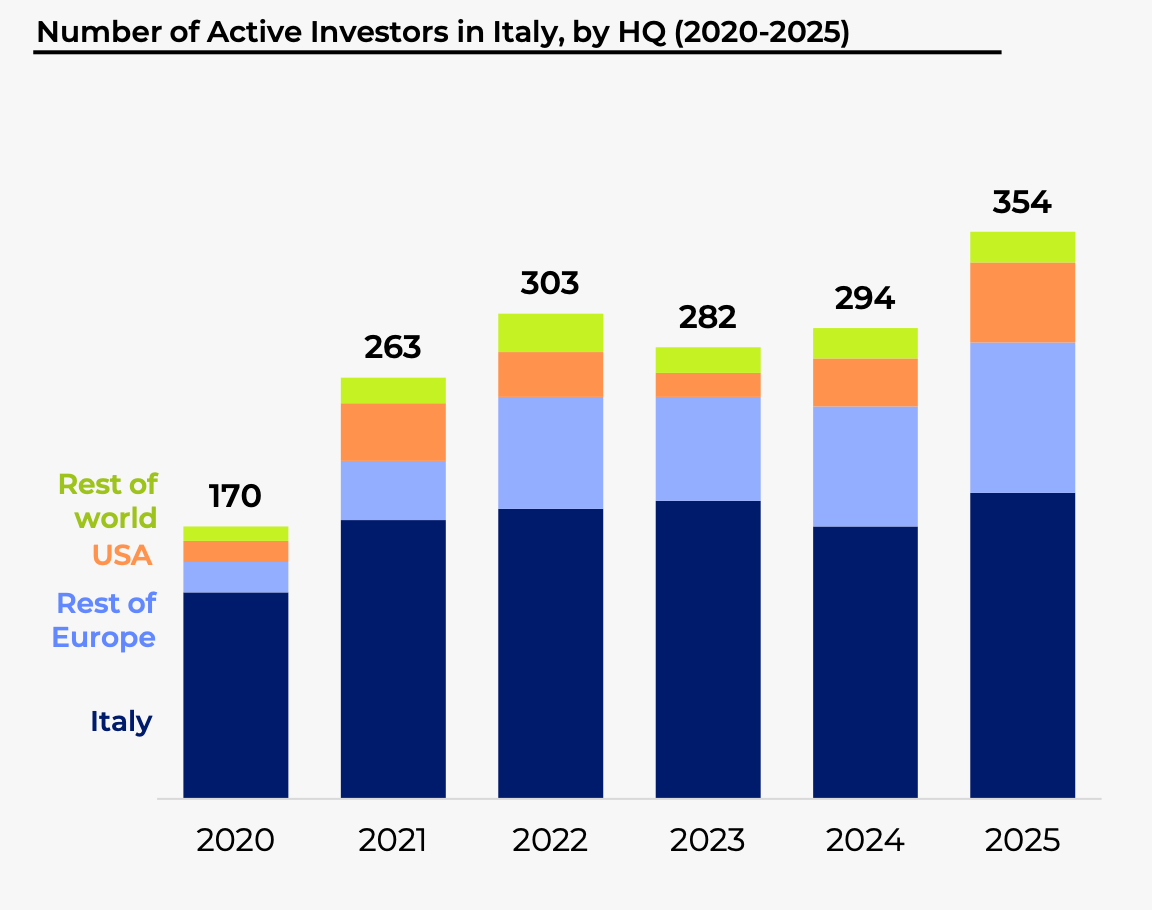 Number of Active Investors in Italy, by HQ (2020-2025)

Rest of world
USA
Rest of Europe
Italy

170
263
303
282
294
354

2020
2021
2022
2023
2024
2025